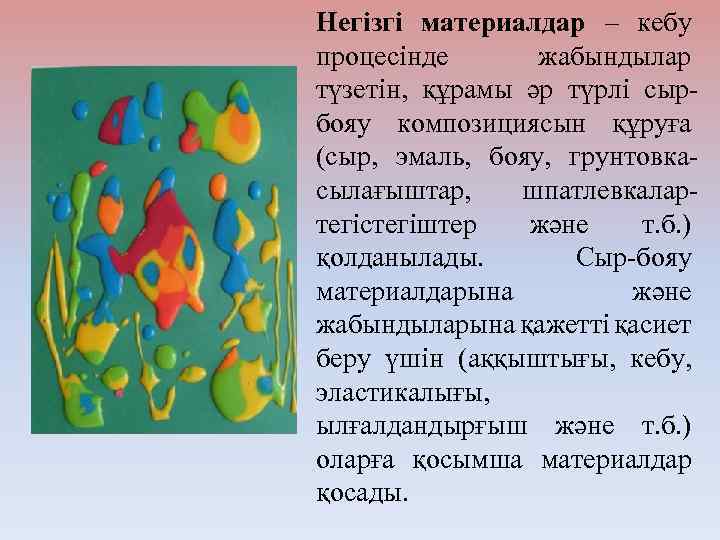 **Негізгі материалдар** – кебу процесінде жабындылар түзетін, құрамы әр түрлі сыр-бояу композициясын құруға (сыр, эмаль, бояу, грунтовка-сылағыштар, шпатлевкалар-тегістегіштер және т.б.) қолданылады. Сыр-бояу материалдарына және жабындыларына қажетті қасиет беру үшін (аққыштығы, кебу, эластикалығы, ылғалдандырғыш және т.б.) оларға қосымша материалдар қосады.